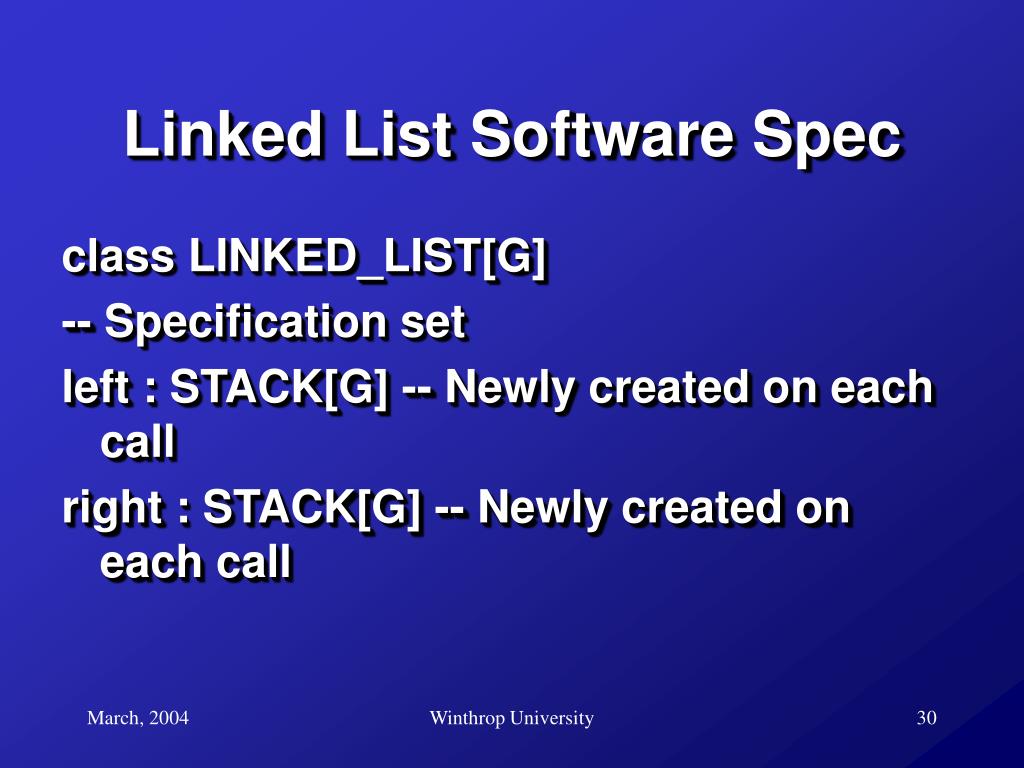 Linked List Software Spec

class LINKED_LIST[G]

-- Specification set

left : STACK[G] -- Newly created on each call

right : STACK[G] -- Newly created on each call

March, 2004

Winthrop University

30